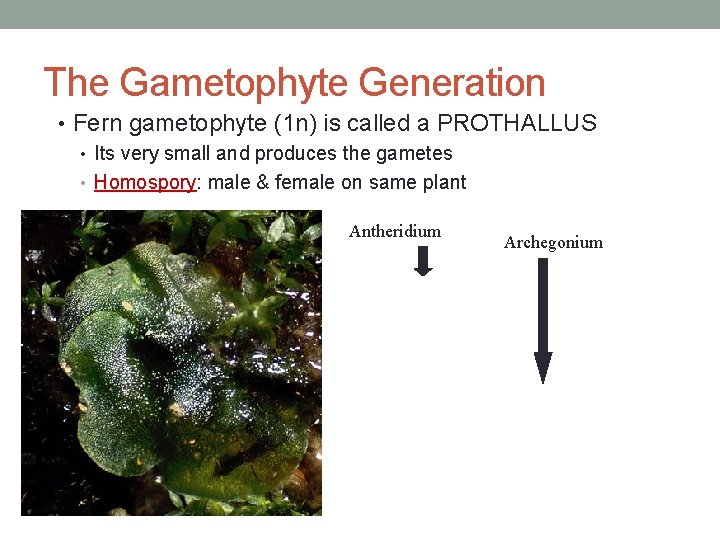 The Gametophyte Generation

• Fern gametophyte (1n) is called a PROTHALLUS
  • Its very small and produces the gametes
  • Homospory: male & female on same plant

Antheridium

Archegonium